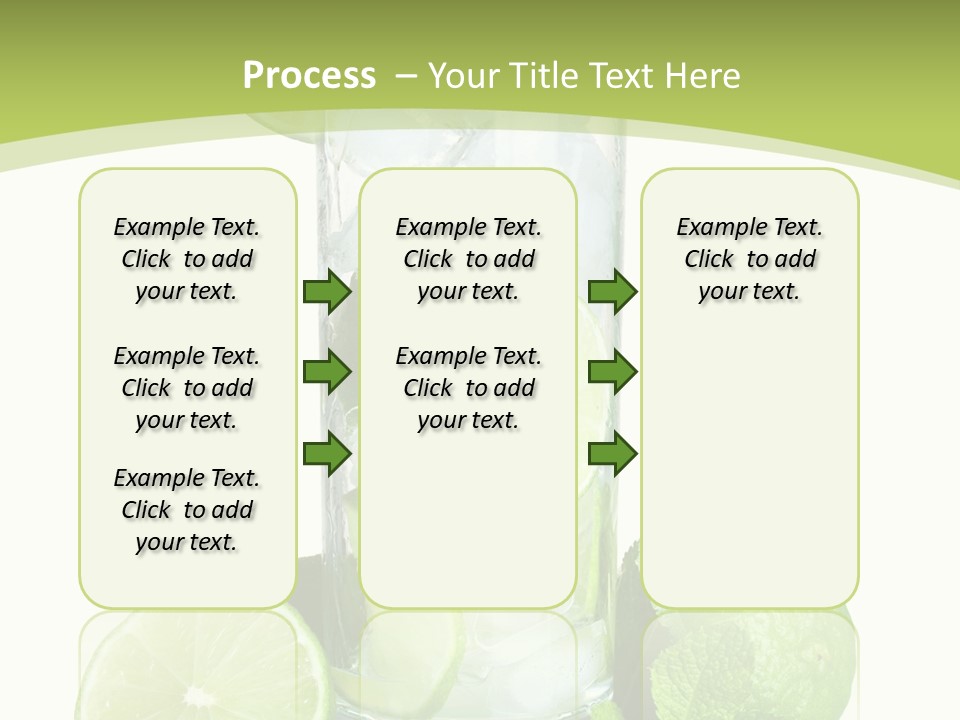 Process – Your Title Text Here

Example Text. Click to add your text.

Example Text. Click to add your text.

Example Text. Click to add your text.

Example Text. Click to add your text.

Example Text. Click to add your text.

Example Text. Click to add your text.